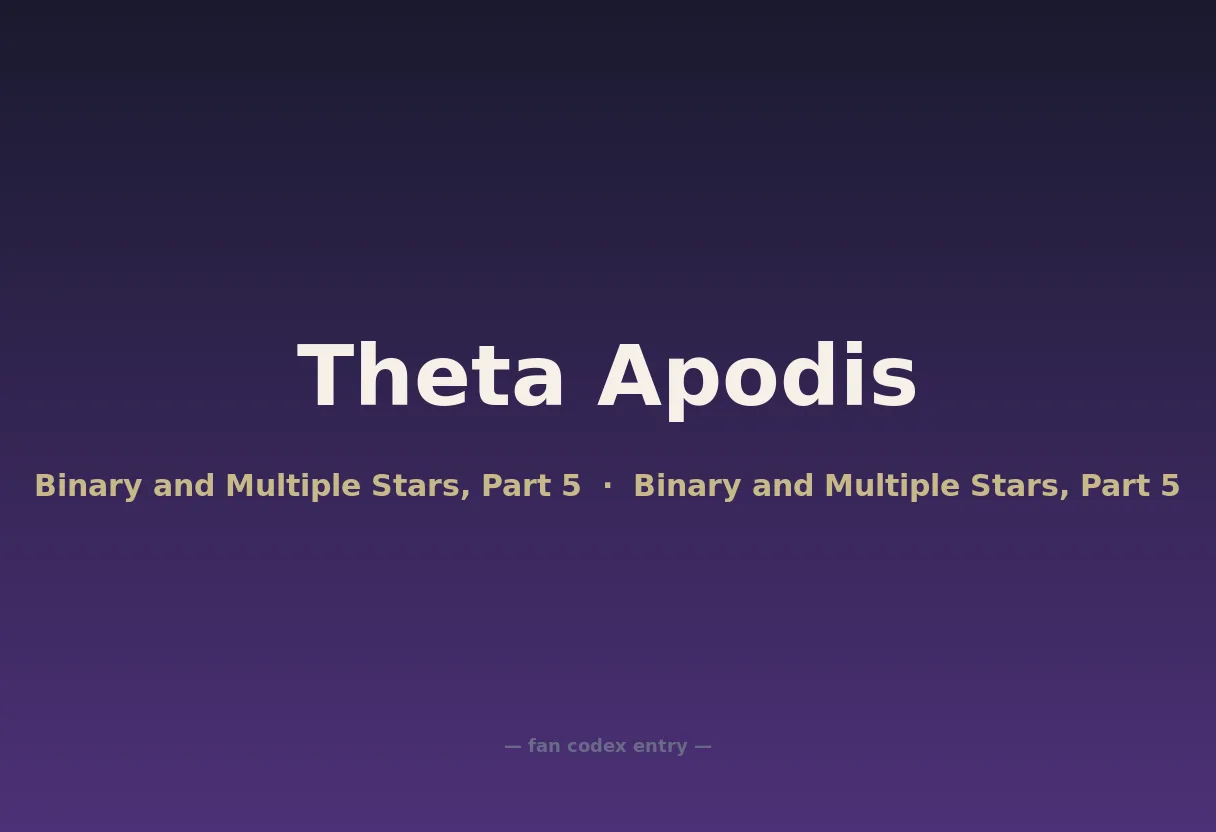 Theta Apodis

Binary and Multiple Stars, Part 5 · Binary and Multiple Stars, Part 5

— fan codex entry —